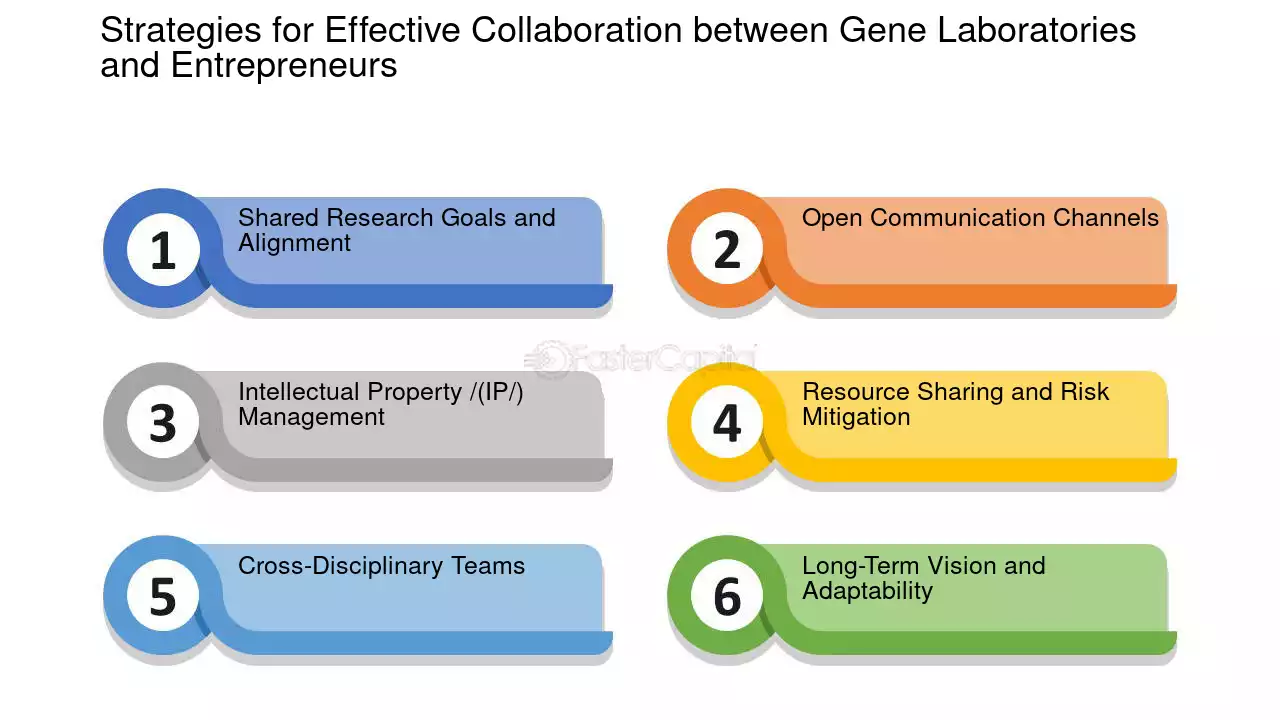 Strategies for Effective Collaboration between Gene Laboratories and Entrepreneurs

1
Shared Research Goals and Alignment

2
Open Communication Channels

3
Intellectual Property /(IP/) Management

4
Resource Sharing and Risk Mitigation

5
Cross-Disciplinary Teams

6
Long-Term Vision and Adaptability

FasterCapital